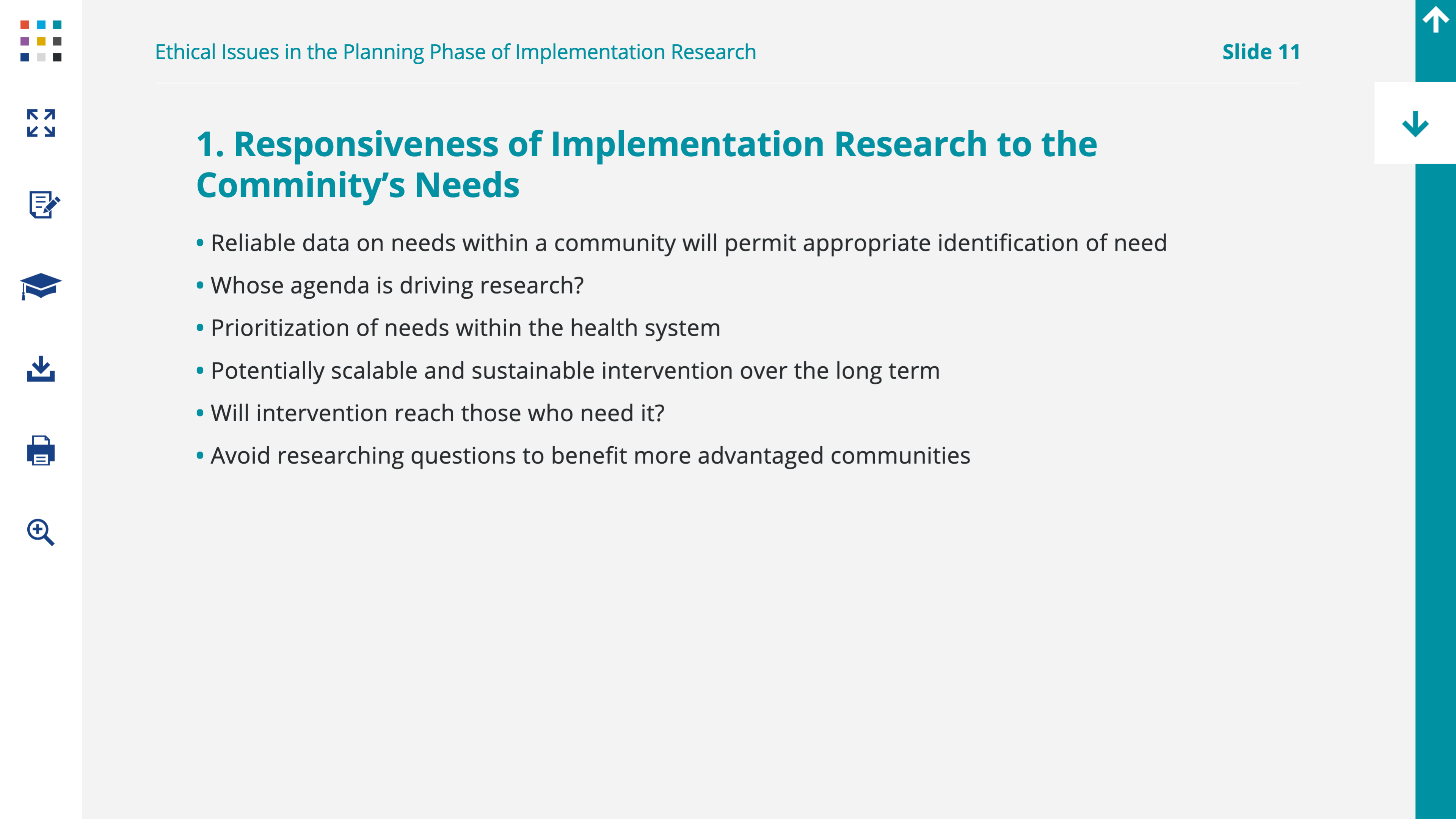 Ethical Issues in the Planning Phase of Implementation Research

Slide 11

1. Responsiveness of Implementation Research to the Comminity's Needs

• Reliable data on needs within a community will permit appropriate identification of need

• Whose agenda is driving research?

• Prioritization of needs within the health system

• Potentially scalable and sustainable intervention over the long term

• Will intervention reach those who need it?

• Avoid researching questions to benefit more advantaged communities